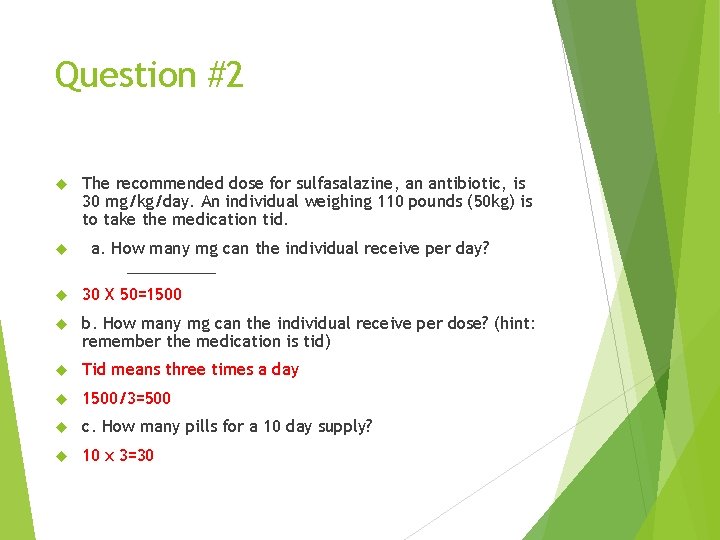 Question #2

The recommended dose for sulfasalazine, an antibiotic, is 30 mg/kg/day. An individual weighing 110 pounds (50kg) is to take the medication tid.

a. How many mg can the individual receive per day? ___________

30 X 50=1500

b. How many mg can the individual receive per dose? (hint: remember the medication is tid)

Tid means three times a day

1500/3=500

c. How many pills for a 10 day supply?

10 x 3=30